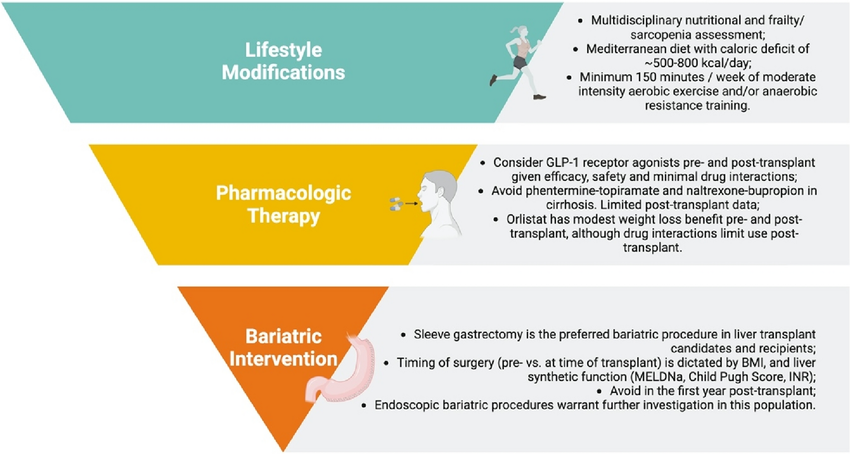 Lifestyle Modifications

• Multidisciplinary nutritional and frailty/ sarcopenia assessment;
• Mediterranean diet with caloric deficit of ~500-800 kcal/day;
• Minimum 150 minutes / week of moderate intensity aerobic exercise and/or anaerobic resistance training.

Pharmacologic Therapy

• Consider GLP-1 receptor agonists pre- and post-transplant given efficacy, safety and minimal drug interactions;
• Avoid phentermine-topiramate and naltrexone-bupropion in cirrhosis. Limited post-transplant data;
• Orlistat has modest weight loss benefit pre- and post-transplant, although drug interactions limit use post-transplant.

Bariatric Intervention

• Sleeve gastrectomy is the preferred bariatric procedure in liver transplant candidates and recipients;
• Timing of surgery (pre- vs. at time of transplant) is dictated by BMI, and liver synthetic function (MELDNa, Child Pugh Score, INR);
• Avoid in the first year post-transplant;
• Endoscopic bariatric procedures warrant further investigation in this population.